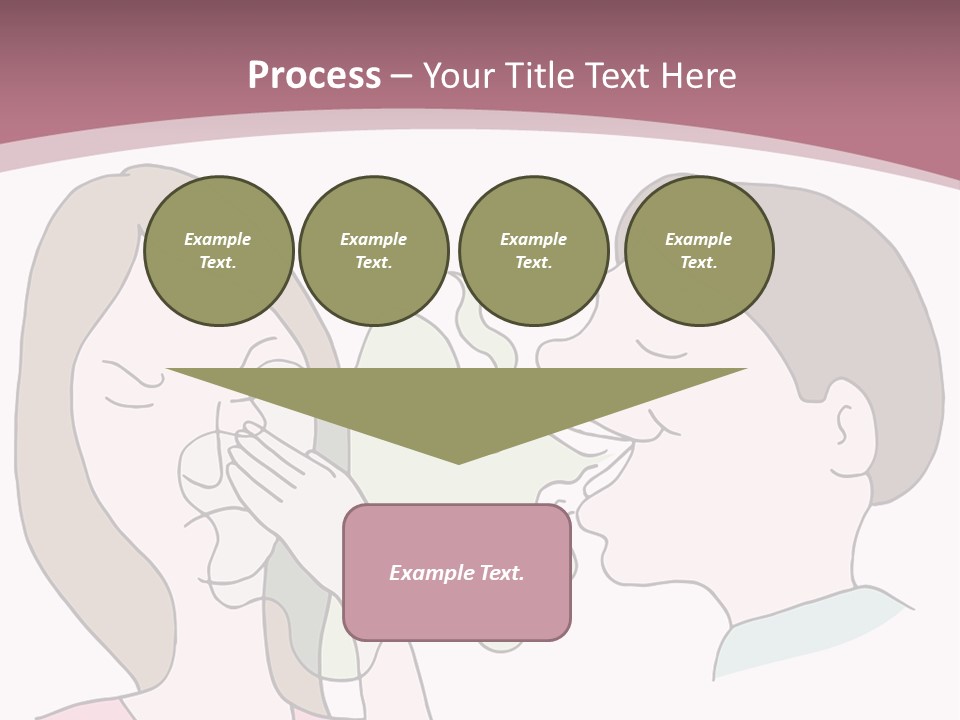 Process – Your Title Text Here

Example Text.

Example Text.

Example Text.

Example Text.

Example Text.